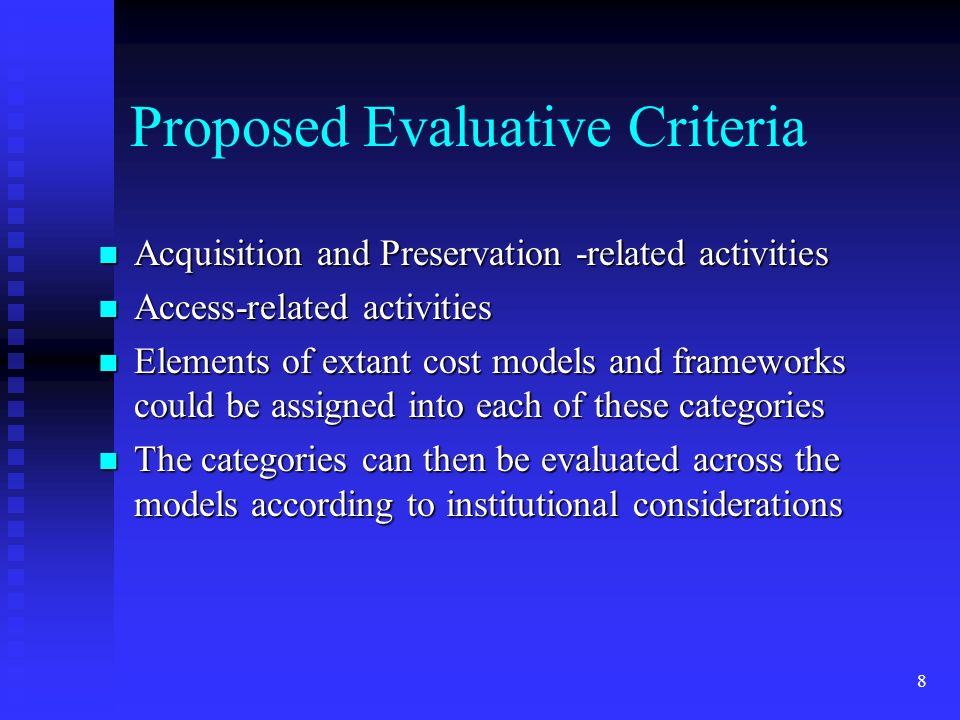 Proposed Evaluative Criteria

- Acquisition and Preservation -related activities
- Access-related activities
- Elements of extant cost models and frameworks could be assigned into each of these categories
- The categories can then be evaluated across the models according to institutional considerations

8